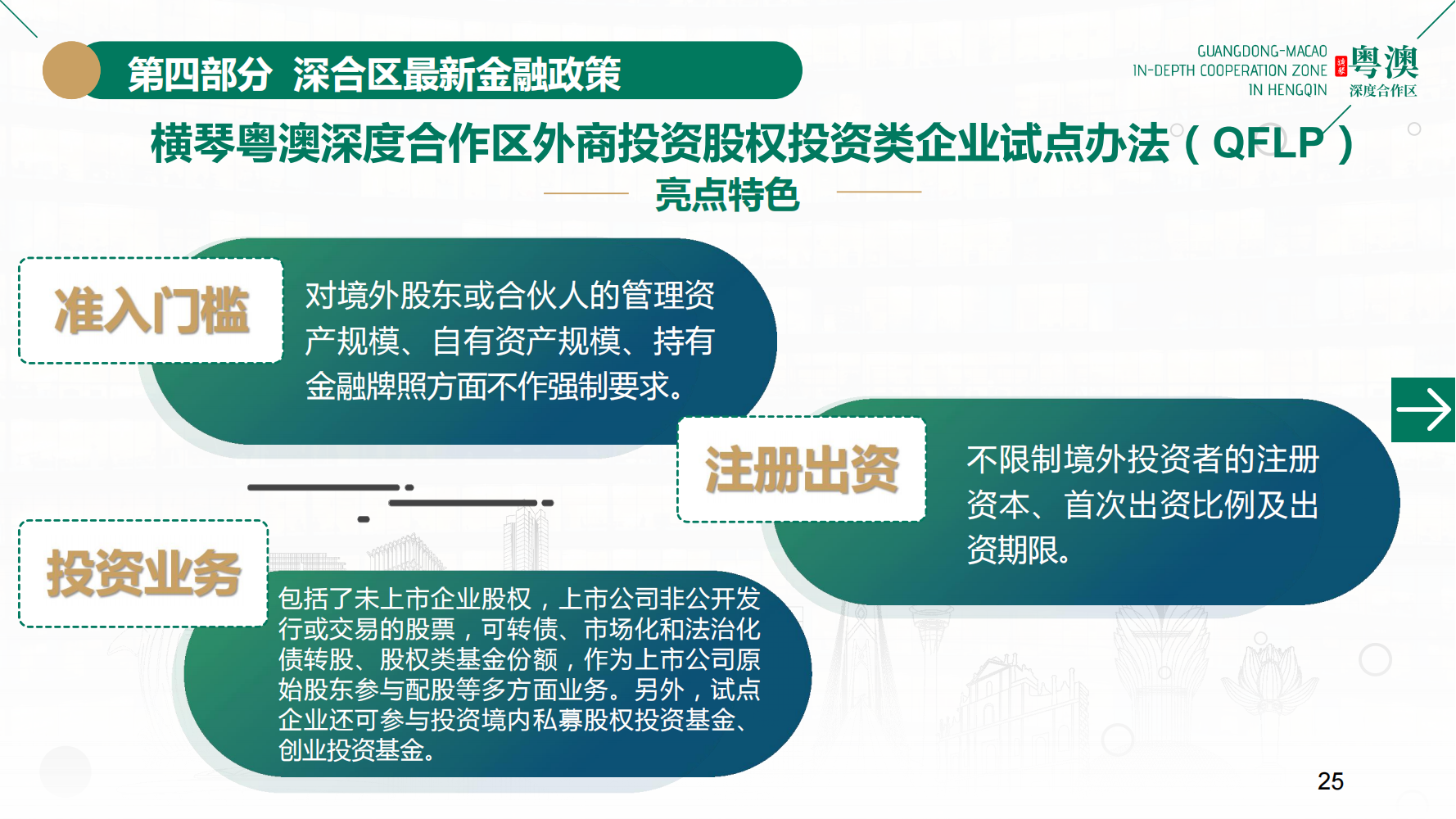 第四部分 深合区最新金融政策

GUANGDONG-MACAO
IN-DEPTH COOPERATION ZONE
IN HENGQIN

粤澳
深度合作区

横琴粤澳深度合作区外商投资股权投资类企业试点办法（QFLP）

亮点特色

准入门槛

对境外股东或合伙人的管理资产规模、自有资产规模、持有金融牌照方面不作强制要求。

注册出资

不限制境外投资者的注册资本、首次出资比例及出资期限。

投资业务

包括了未上市企业股权，上市公司非公开发行或交易的股票，可转债、市场化和法治化债转股、股权类基金份额，作为上市公司原始股东参与配股等多方面业务。另外，试点企业还可参与投资境内私募股权投资基金、创业投资基金。

25